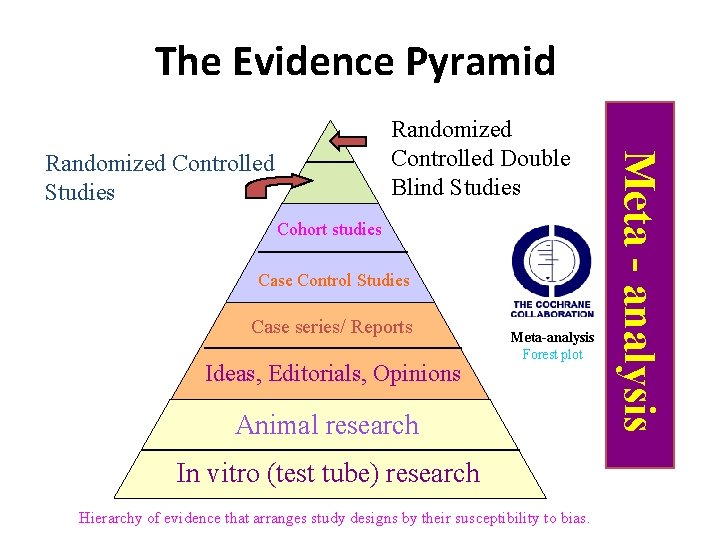 The Evidence Pyramid

Randomized Controlled Studies

Randomized Controlled Double Blind Studies

Cohort studies

Case Control Studies

Case series/ Reports

Ideas, Editorials, Opinions

Animal research

In vitro (test tube) research

THE COCHRANE COLLABORATION

Meta-analysis
Forest plot

Meta - analysis

Hierarchy of evidence that arranges study designs by their susceptibility to bias.